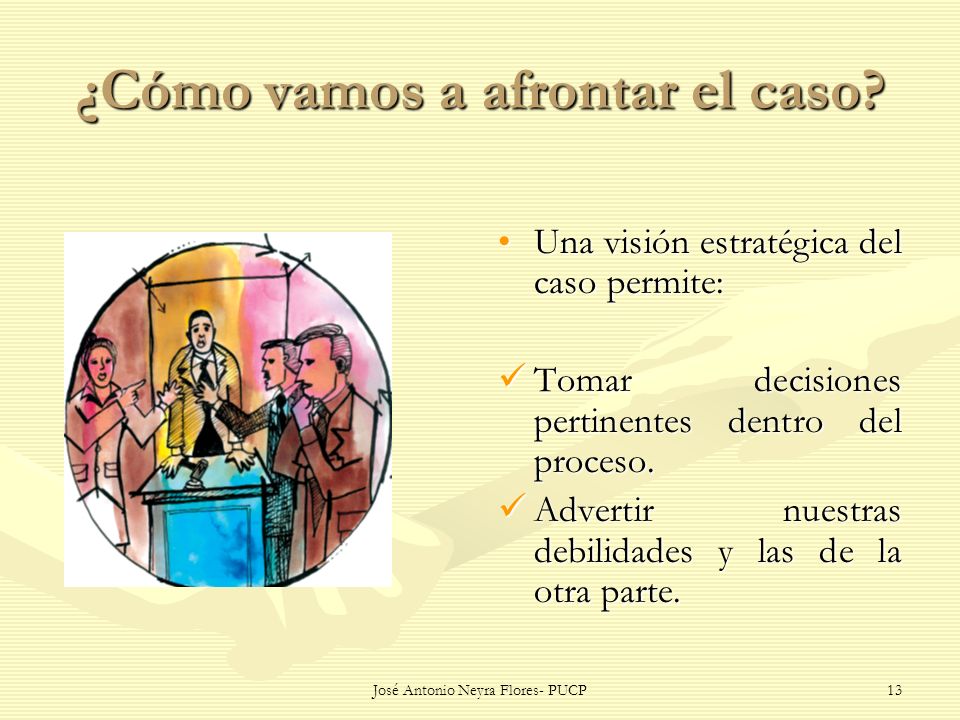 ¿Cómo vamos a afrontar el caso?

• Una visión estratégica del caso permite:

✓ Tomar decisiones pertinentes dentro del proceso.

✓ Advertir nuestras debilidades y las de la otra parte.

José Antonio Neyra Flores- PUCP

13